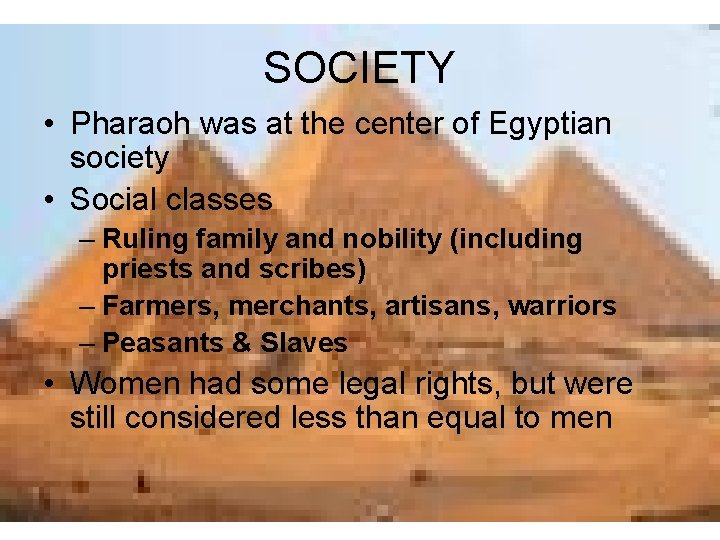 SOCIETY

• Pharaoh was at the center of Egyptian society
• Social classes
– Ruling family and nobility (including priests and scribes)
– Farmers, merchants, artisans, warriors
– Peasants & Slaves
• Women had some legal rights, but were still considered less than equal to men